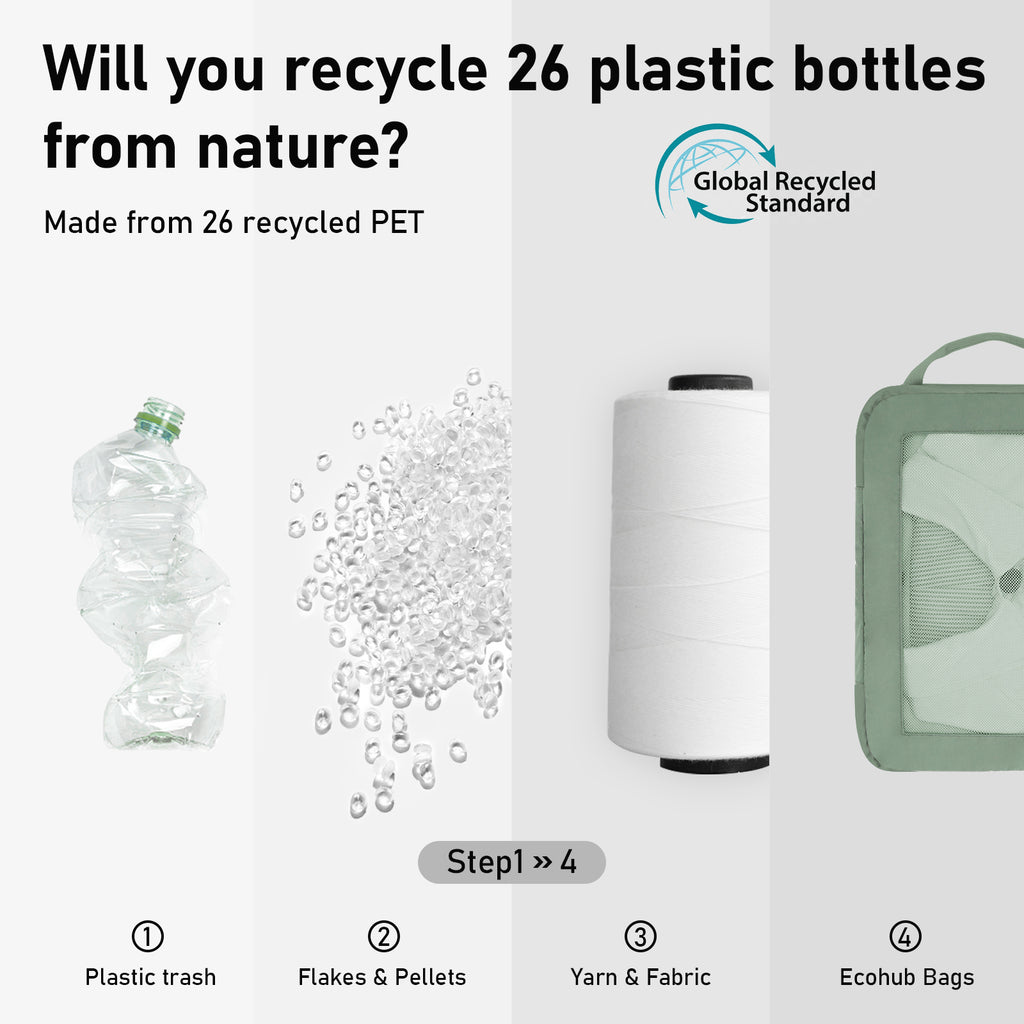 Will you recycle 26 plastic bottles from nature?

Made from 26 recycled PET

Global Recycled Standard

Step1 » 4

①
Plastic trash

②
Flakes & Pellets

③
Yarn & Fabric

④
Ecohub Bags